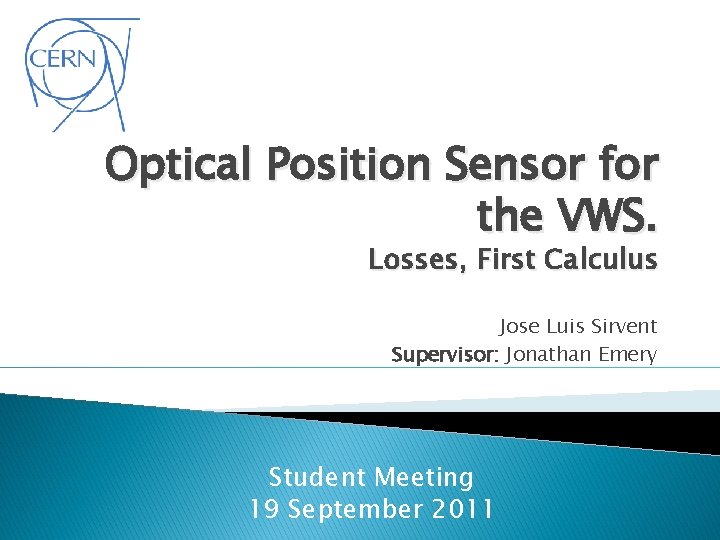 CERN

Optical Position Sensor for the VWS.
Losses, First Calculus

Jose Luis Sirvent
Supervisor: Jonathan Emery

Student Meeting
19 September 2011